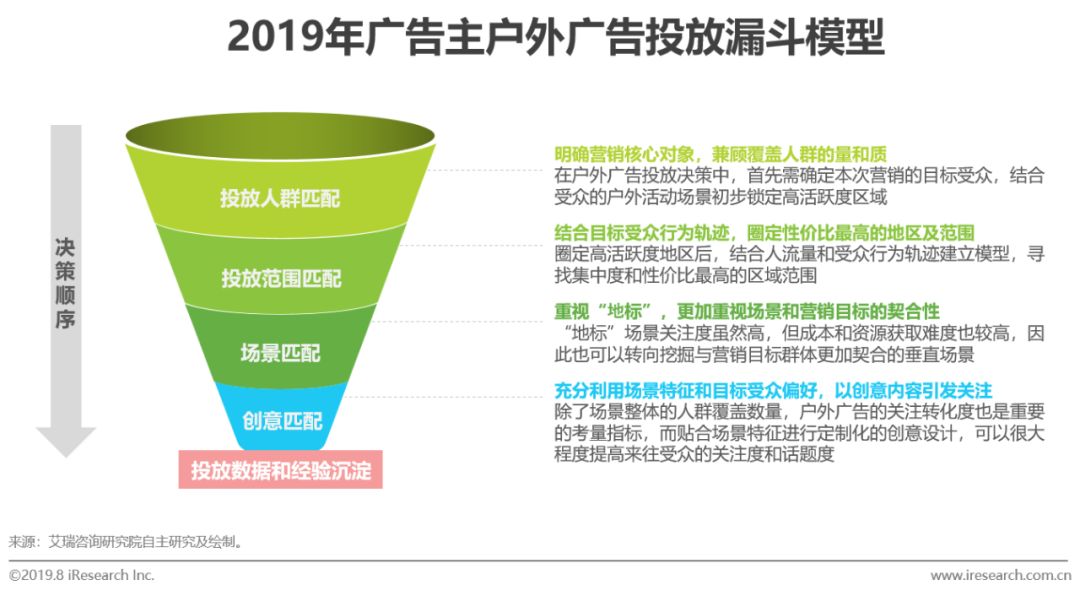 2019年广告主户外广告投放漏斗模型

决策顺序

投放人群匹配

投放范围匹配

场景匹配

创意匹配

投放数据和经验沉淀

明确营销核心对象，兼顾覆盖人群的量和质
在户外广告投放决策中，首先需确定本次营销的目标受众，结合受众的户外活动场景初步锁定高活跃度区域

结合目标受众行为轨迹，圈定性价比最高的地区及范围
圈定高活跃度地区后，结合人流量和受众行为轨迹建立模型，寻找集中度和性价比最高的区域范围

重视“地标”，更加重视场景和营销目标的契合性
“地标”场景关注度虽然高，但成本和资源获取难度也较高，因此也可以转向挖掘与营销目标群体更加契合的垂直场景

充分利用场景特征和目标受众偏好，以创意内容引发关注
除了场景整体的人群覆盖数量，户外广告的关注转化度也是重要的考量指标，而贴合场景特征进行定制化的创意设计，可以很大程度提高来往受众的关注度和话题度

来源：艾瑞咨询研究院自主研究及绘制。

©2019.8 iResearch Inc.

www.iresearch.com.cn